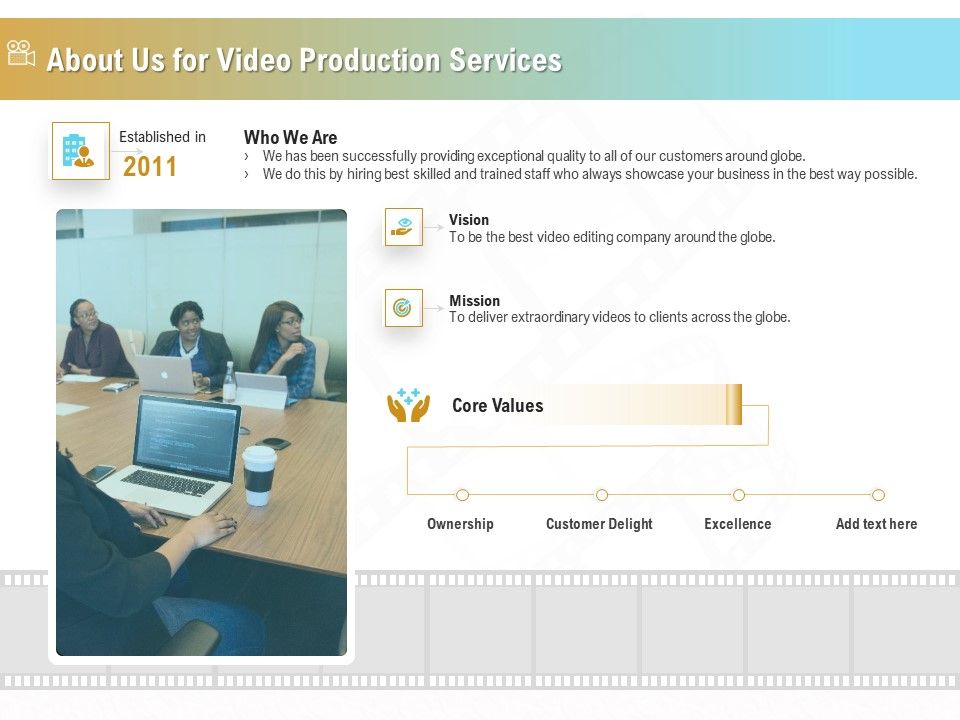 About Us for Video Production Services

Established in
2011

Who We Are
› We has been successfully providing exceptional quality to all of our customers around globe.
› We do this by hiring best skilled and trained staff who always showcase your business in the best way possible.

Vision
To be the best video editing company around the globe.

Mission
To deliver extraordinary videos to clients across the globe.

Core Values

Ownership
Customer Delight
Excellence
Add text here